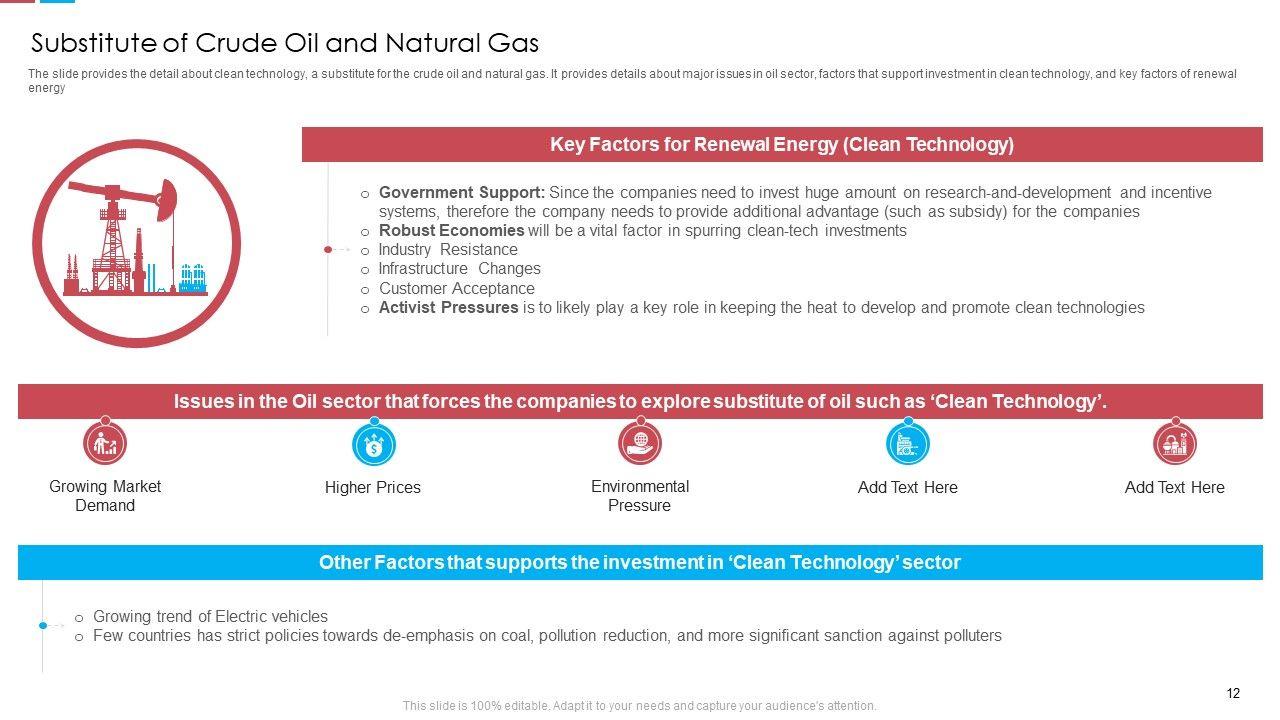 Substitute of Crude Oil and Natural Gas

The slide provides the detail about clean technology, a substitute for the crude oil and natural gas. It provides details about major issues in oil sector, factors that support investment in clean technology, and key factors of renewal energy

Key Factors for Renewal Energy (Clean Technology)

o Government Support: Since the companies need to invest huge amount on research-and-development and incentive systems, therefore the company needs to provide additional advantage (such as subsidy) for the companies
o Robust Economies will be a vital factor in spurring clean-tech investments
o Industry Resistance
o Infrastructure Changes
o Customer Acceptance
o Activist Pressures is to likely play a key role in keeping the heat to develop and promote clean technologies

Issues in the Oil sector that forces the companies to explore substitute of oil such as 'Clean Technology'.

Growing Market Demand

Higher Prices

Environmental Pressure

Add Text Here

Add Text Here

Other Factors that supports the investment in 'Clean Technology' sector

o Growing trend of Electric vehicles
o Few countries has strict policies towards de-emphasis on coal, pollution reduction, and more significant sanction against polluters

12

This slide is 100% editable. Adapt it to your needs and capture your audience's attention.